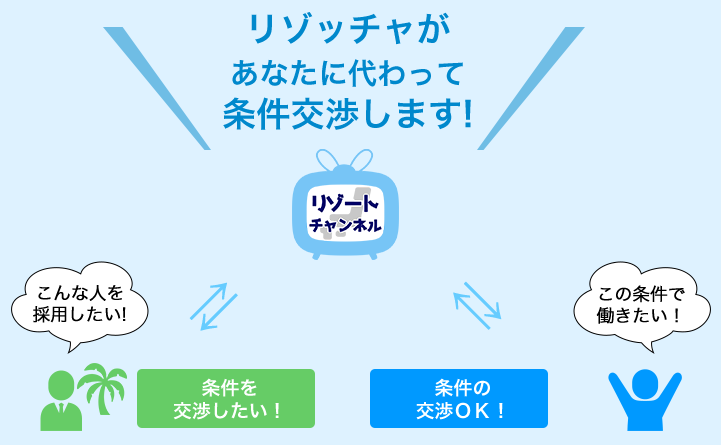 リゾッチャが
あなたに代わって
条件交渉します!

リゾート
チャンネル

こんな人を
採用したい!

この条件で
働きたい！

条件を
交渉したい！

条件の
交渉ＯＫ！